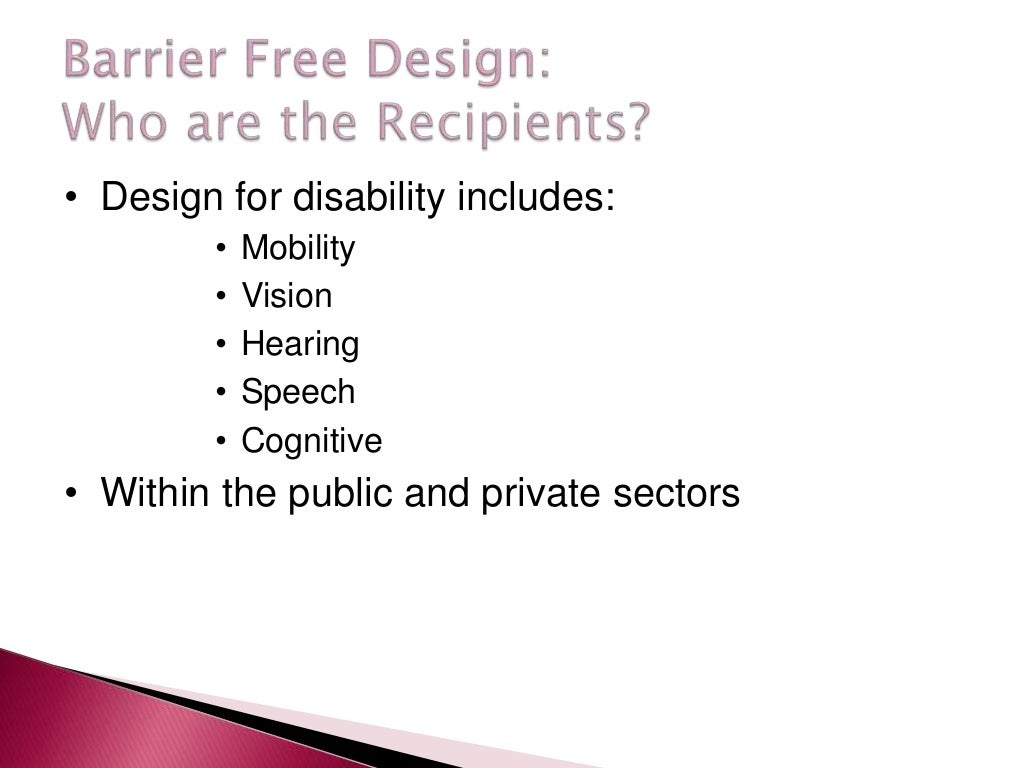 Barrier Free Design:
Who are the Recipients?

• Design for disability includes:
• Mobility
• Vision
• Hearing
• Speech
• Cognitive
• Within the public and private sectors